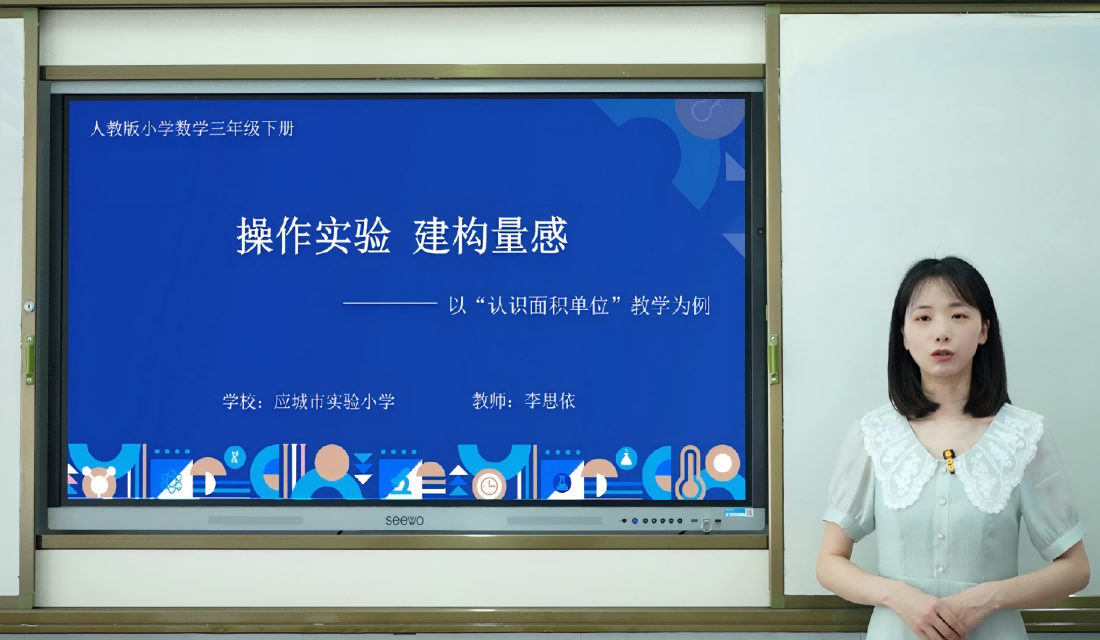 人教版小学数学三年级下册

操作实验 建构量感

———— 以“认识面积单位”教学为例

学校：应城市实验小学 教师：李思依

seewo